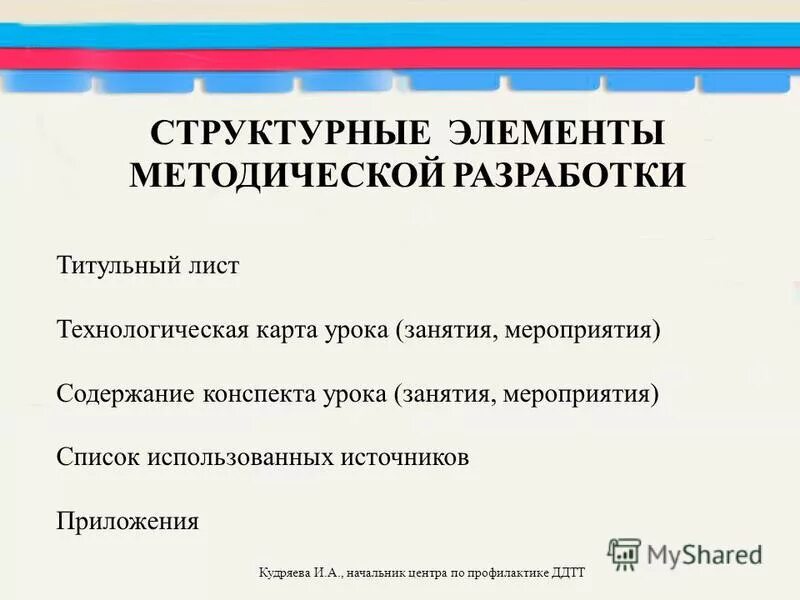 СТРУКТУРНЫЕ ЭЛЕМЕНТЫ МЕТОДИЧЕСКОЙ РАЗРАБОТКИ

Титульный лист

Технологическая карта урока (занятия, мероприятия)

Содержание конспекта урока (занятия, мероприятия)

Список использованных источников

Приложения

MyShared

Кудряева И.А., начальник центра по профилактике ДДТТ